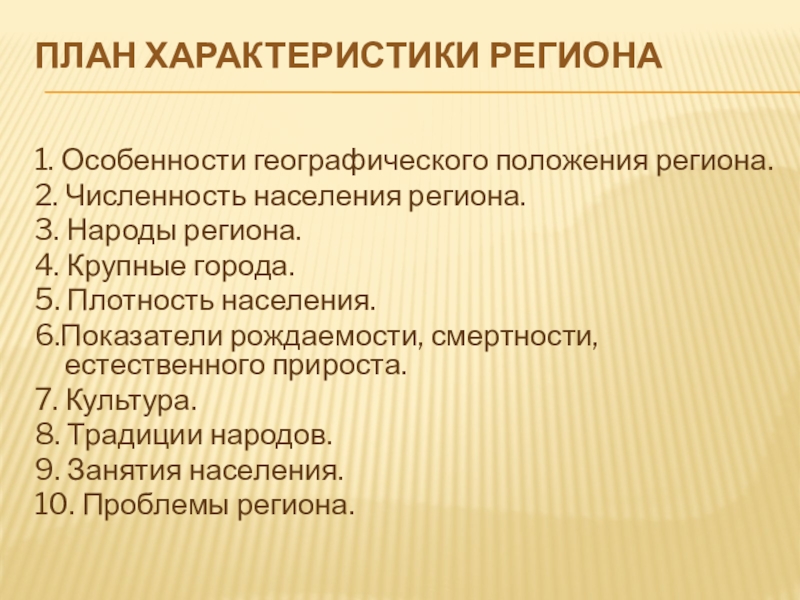 ПЛАН ХАРАКТЕРИСТИКИ РЕГИОНА

1. Особенности географического положения региона.
2. Численность населения региона.
3. Народы региона.
4. Крупные города.
5. Плотность населения.
6.Показатели рождаемости, смертности, естественного прироста.
7. Культура.
8. Традиции народов.
9. Занятия населения.
10. Проблемы региона.